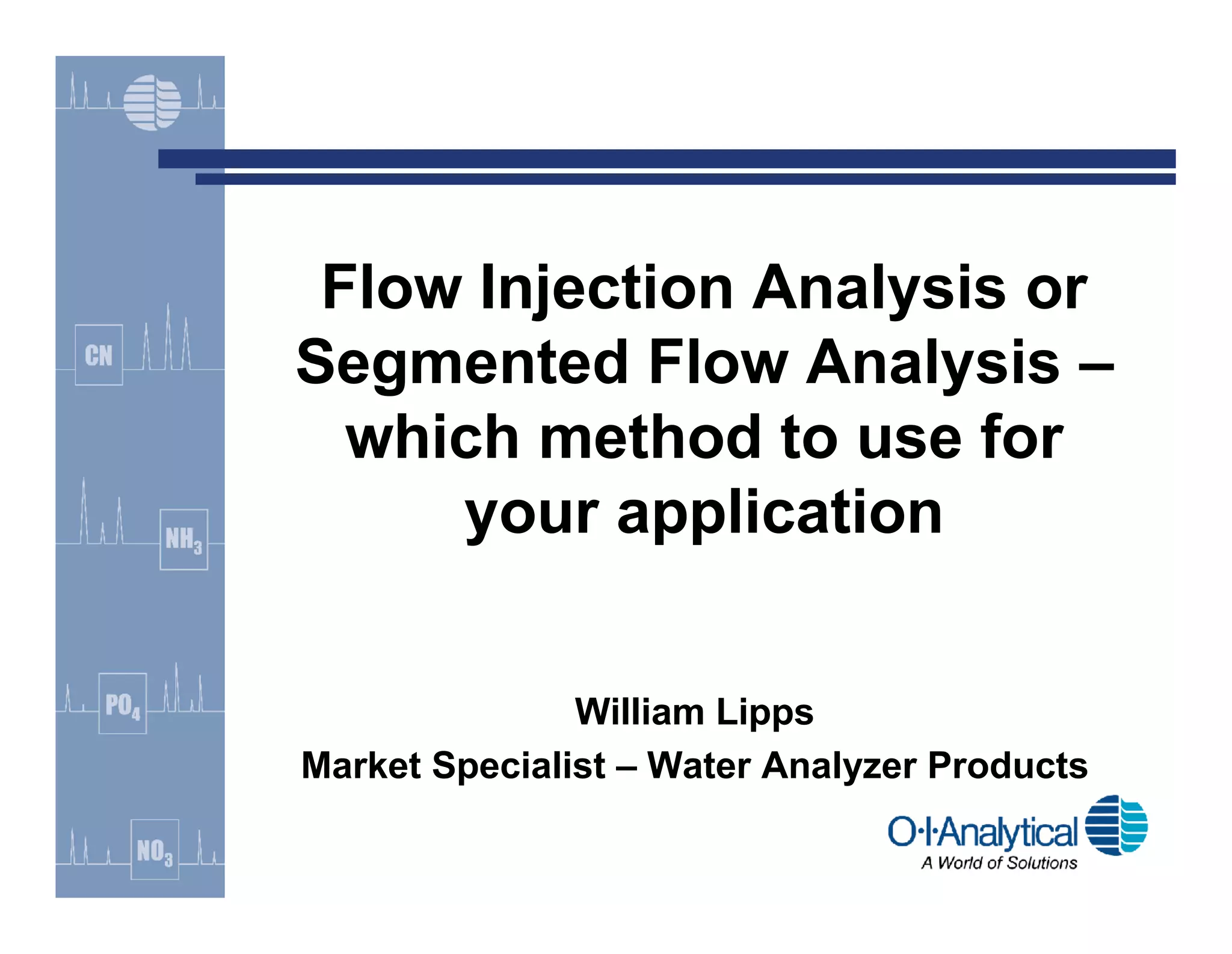 CN

$NH_3$

$PO_4$

$NO_3$

Flow Injection Analysis or Segmented Flow Analysis – which method to use for your application

William Lipps

Market Specialist – Water Analyzer Products

O·I·Analytical
A World of Solutions